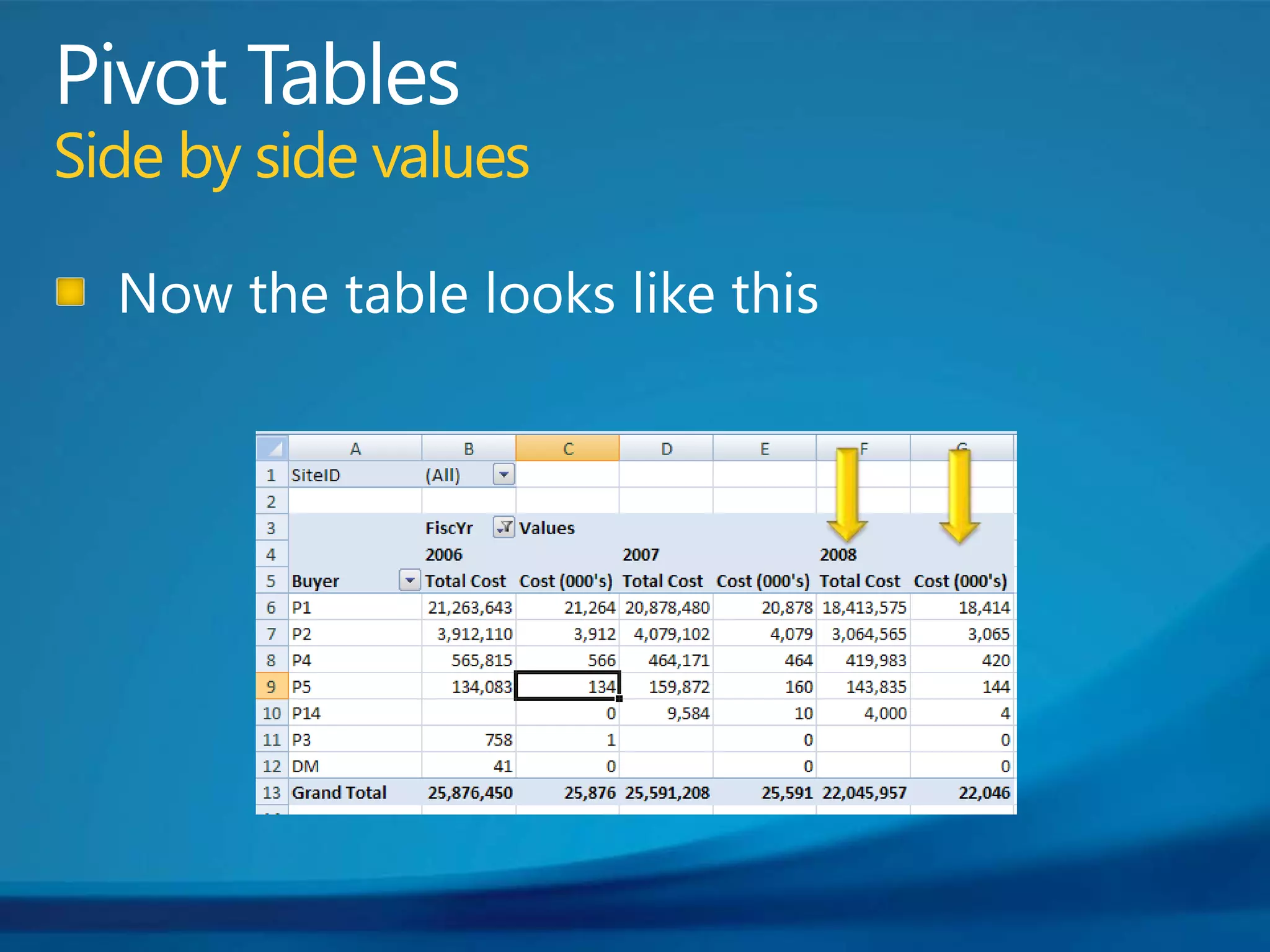 Pivot Tables
Side by side values

Now the table looks like this

|  | A | B | C | D | E | F | G |
|---|---|---|---|---|---|---|---|
| 1 | SiteID | (All) |  |  |  |  |  |
| 2 |  |  |  |  |  |  |  |
| 3 |  | FiscYr | Values |  |  |  |  |
| 4 |  | 2006 |  | 2007 |  | 2008 |  |
| 5 | Buyer | Total Cost | Cost (000's) | Total Cost | Cost (000's) | Total Cost | Cost (000's) |
| 6 | P1 | 21,263,643 | 21,264 | 20,878,480 | 20,878 | 18,413,575 | 18,414 |
| 7 | P2 | 3,912,110 | 3,912 | 4,079,102 | 4,079 | 3,064,565 | 3,065 |
| 8 | P4 | 565,815 | 566 | 464,171 | 464 | 419,983 | 420 |
| 9 | P5 | 134,083 | 134 | 159,872 | 160 | 143,835 | 144 |
| 10 | P14 |  | 0 | 9,584 | 10 | 4,000 | 4 |
| 11 | P3 | 758 | 1 |  | 0 |  | 0 |
| 12 | DM | 41 | 0 |  | 0 |  | 0 |
| 13 | Grand Total | 25,876,450 | 25,876 | 25,591,208 | 25,591 | 22,045,957 | 22,046 |